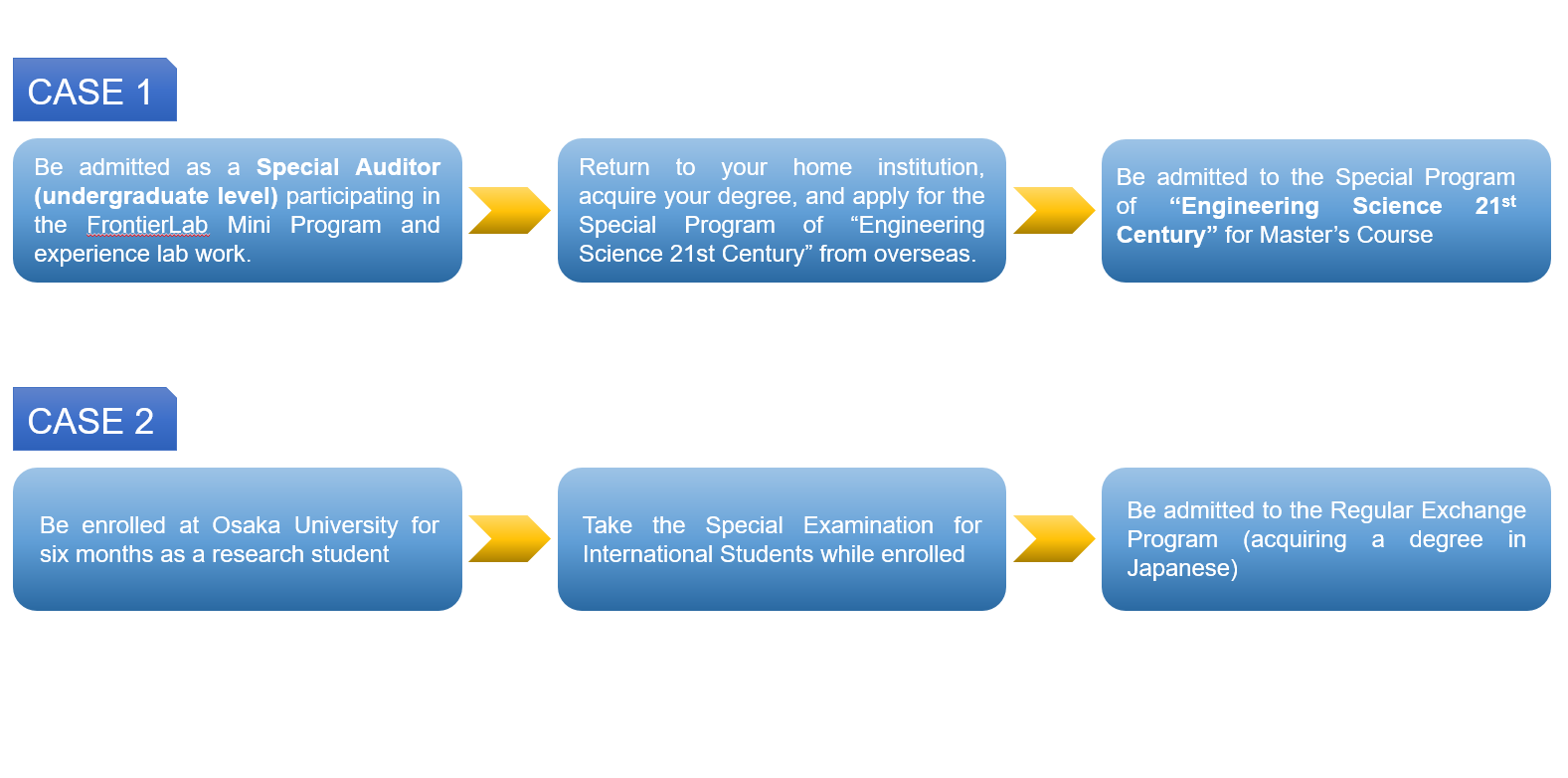 CASE 1

Be admitted as a Special Auditor (undergraduate level) participating in the FrontierLab Mini Program and experience lab work.

Return to your home institution, acquire your degree, and apply for the Special Program of “Engineering Science 21st Century” from overseas.

Be admitted to the Special Program of “Engineering Science 21$^{st}$ Century” for Master’s Course

CASE 2

Be enrolled at Osaka University for six months as a research student

Take the Special Examination for International Students while enrolled

Be admitted to the Regular Exchange Program (acquiring a degree in Japanese)